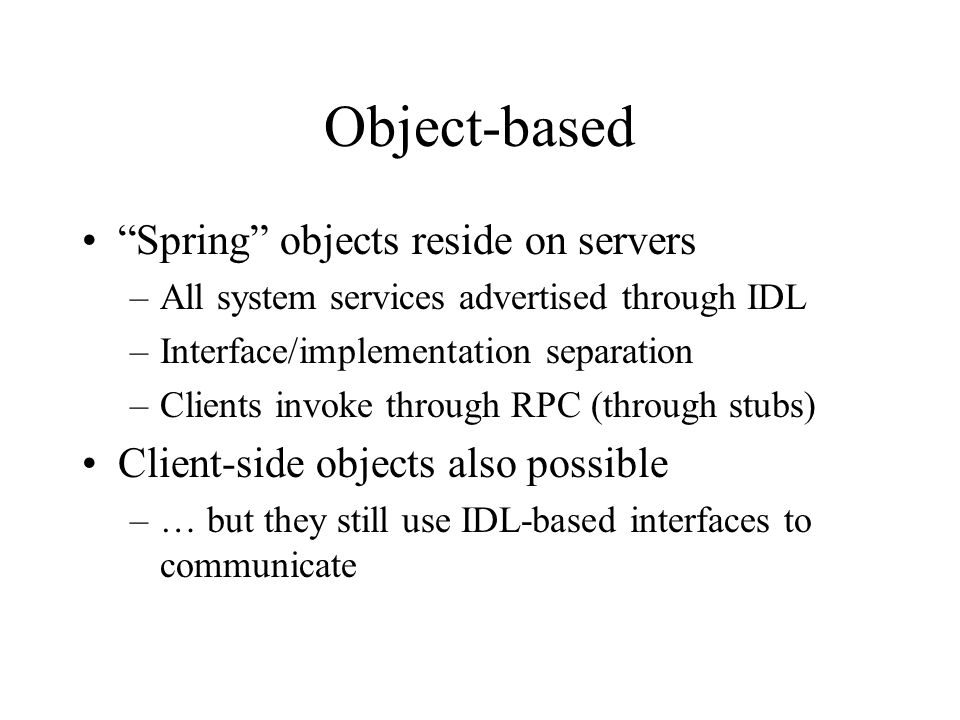 Object-based

• “Spring” objects reside on servers
  – All system services advertised through IDL
  – Interface/implementation separation
  – Clients invoke through RPC (through stubs)
• Client-side objects also possible
  – … but they still use IDL-based interfaces to communicate